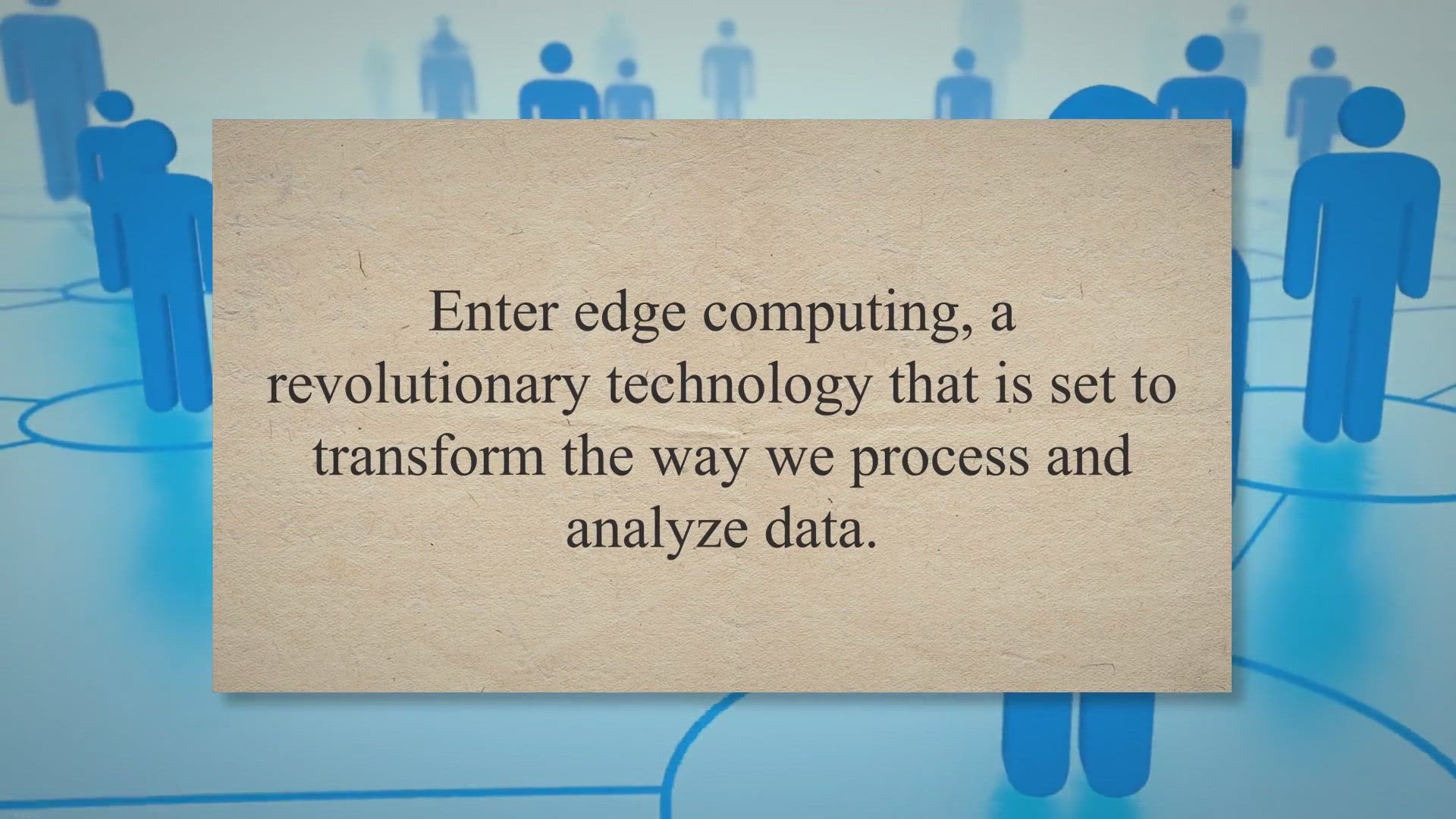 Enter edge computing, a revolutionary technology that is set to transform the way we process and analyze data.